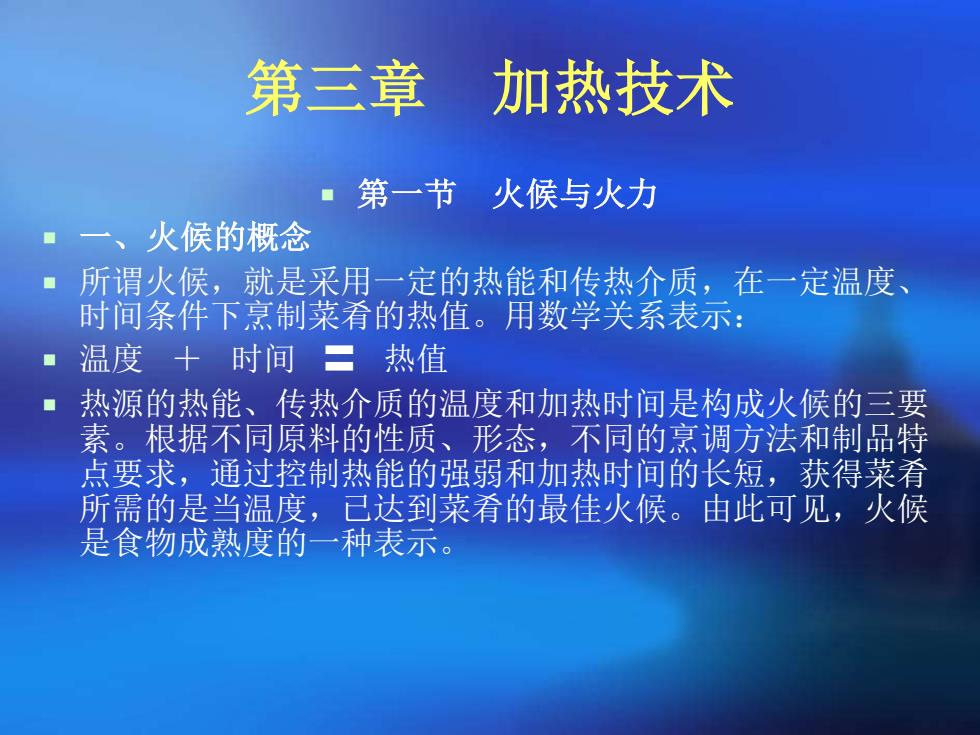 第三章　加热技术

▪ 第一节　火候与火力

▪ 一、火候的概念

▪ 所谓火候，就是采用一定的热能和传热介质，在一定温度、时间条件下烹制菜肴的热值。用数学关系表示：

▪ 温度　＋　时间　＝　热值

▪ 热源的热能、传热介质的温度和加热时间是构成火候的三要素。根据不同原料的性质、形态，不同的烹调方法和制品特点要求，通过控制热能的强弱和加热时间的长短，获得菜肴所需的是当温度，已达到菜肴的最佳火候。由此可见，火候是食物成熟度的一种表示。